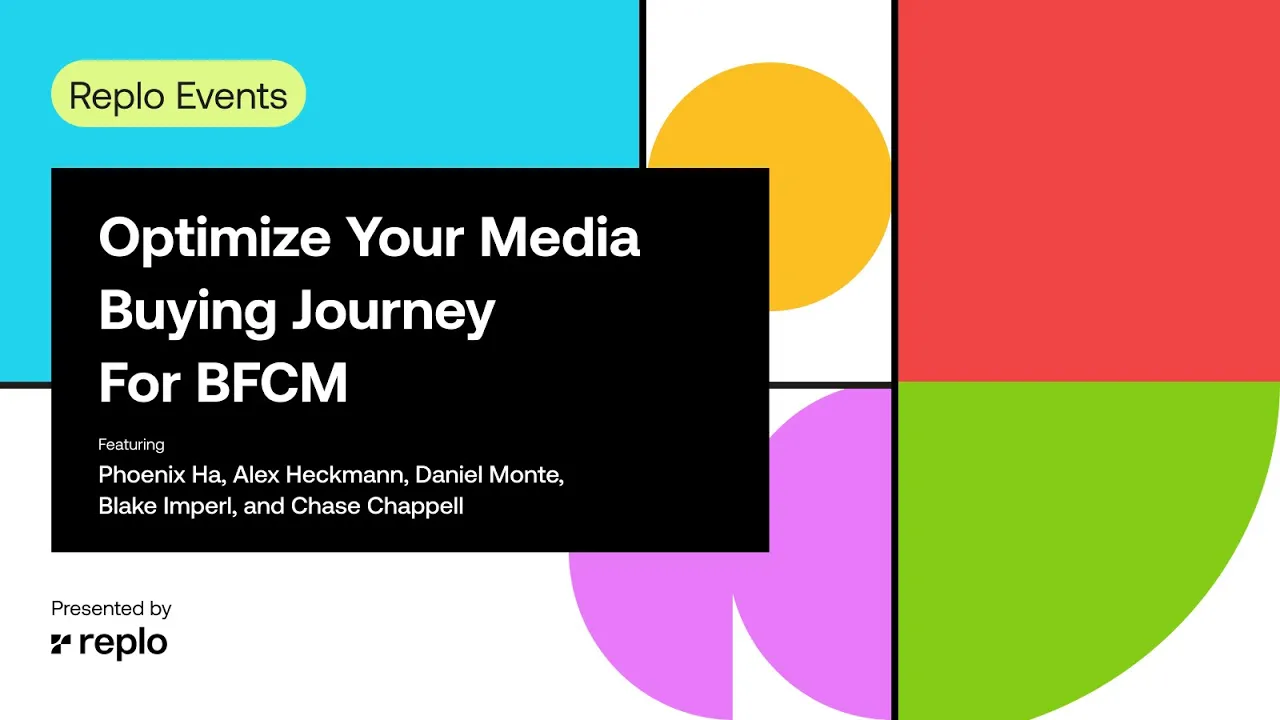 Replo Events

Optimize Your Media Buying Journey For BFCM

Featuring
Phoenix Ha, Alex Heckmann, Daniel Monte, Blake Imperl, and Chase Chappell

Presented by
replo